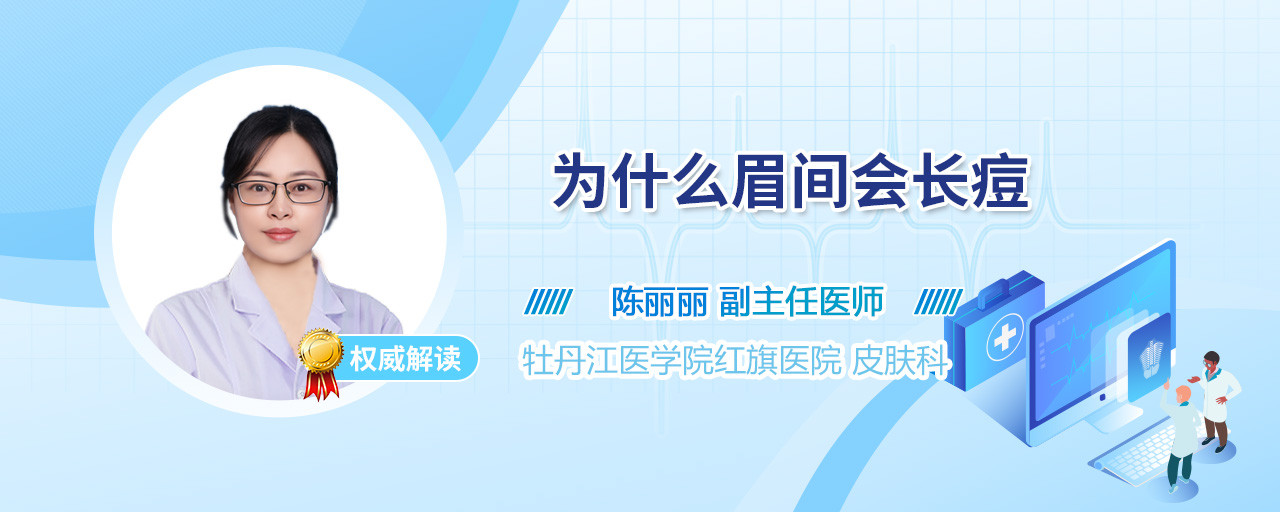 为什么眉间会长痘

陈丽丽 副主任医师

权威解读

牡丹江医学院红旗医院 皮肤科